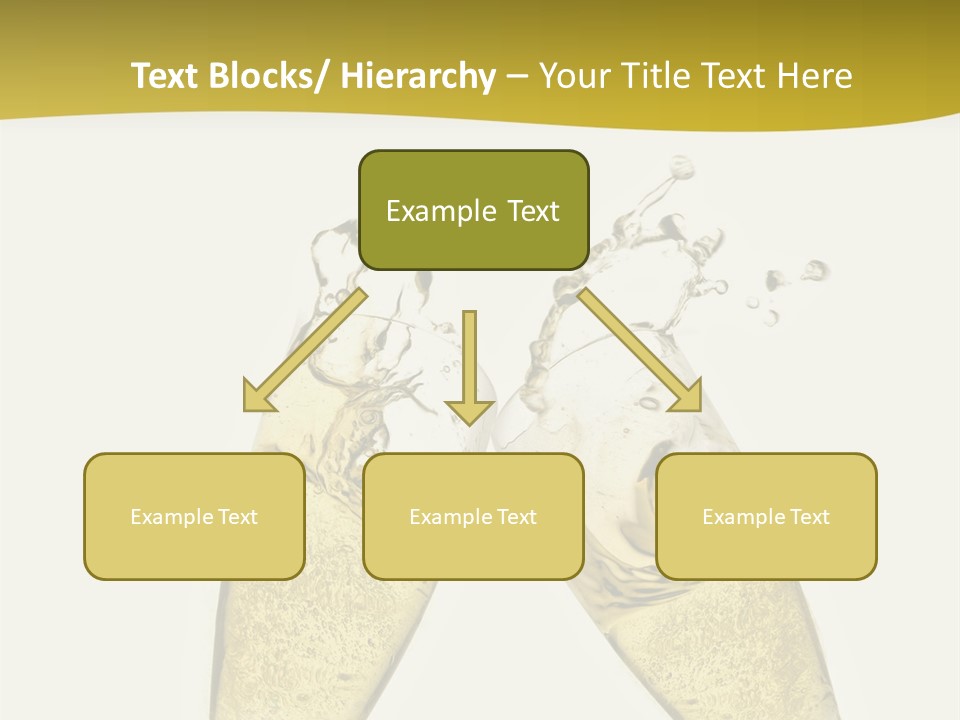 Text Blocks/ Hierarchy – Your Title Text Here

Example Text

Example Text

Example Text

Example Text